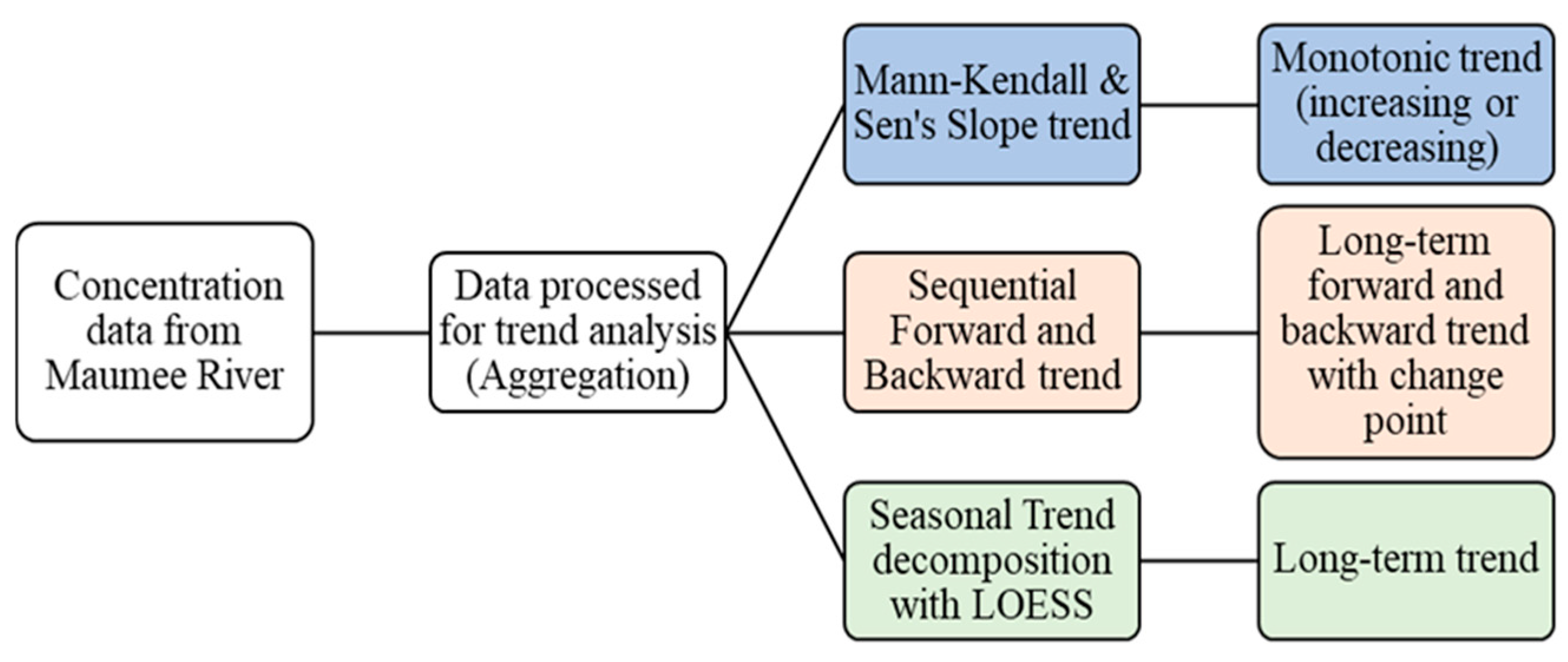 Concentration data from Maumee River

Data processed for trend analysis (Aggregation)

Mann-Kendall & Sen's Slope trend

Monotonic trend (increasing or decreasing)

Sequential Forward and Backward trend

Long-term forward and backward trend with change point

Seasonal Trend decomposition with LOESS

Long-term trend